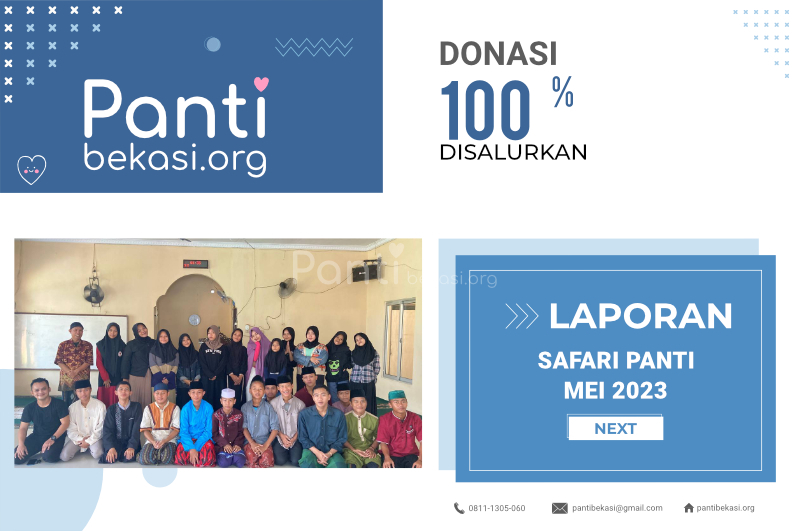 Panti
bekasi.org

DONASI
100 %
DISALURKAN

Panti bekasi.org

LAPORAN
SAFARI PANTI
MEI 2023
NEXT

0811-1305-060
pantibekasi@gmail.com
pantibekasi.org